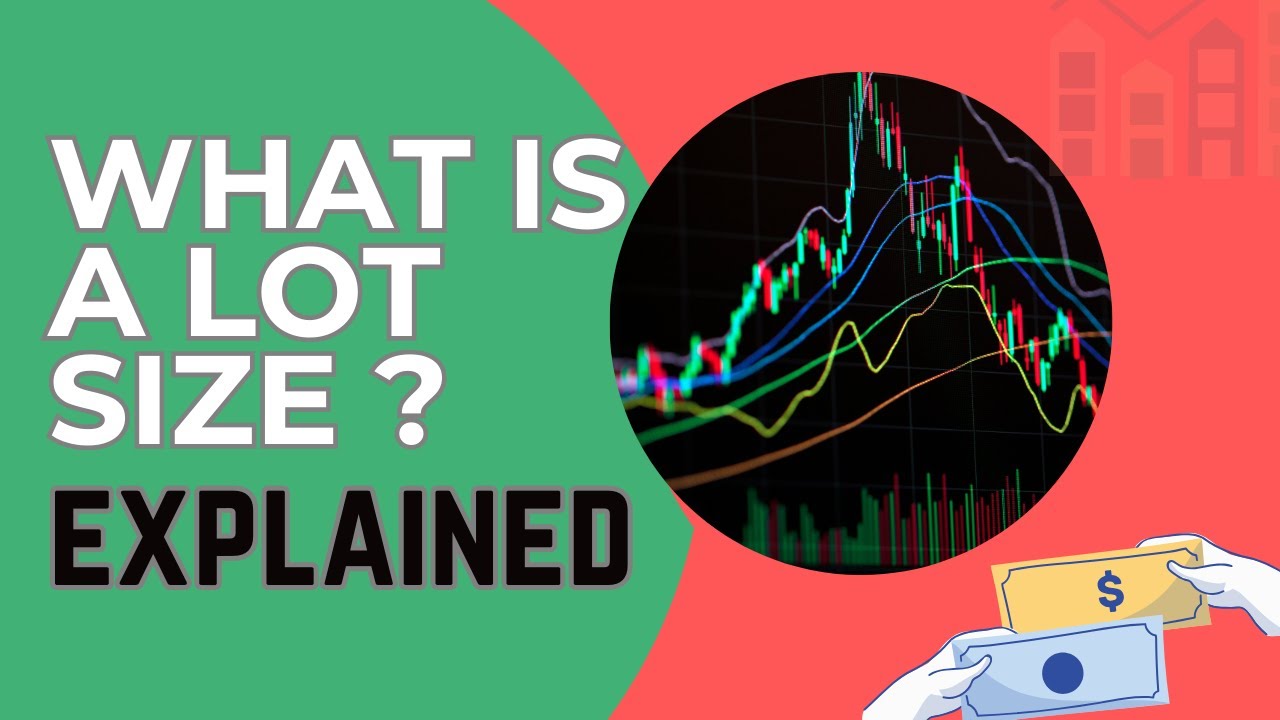 WHAT IS A LOT SIZE ?
EXPLAINED
$